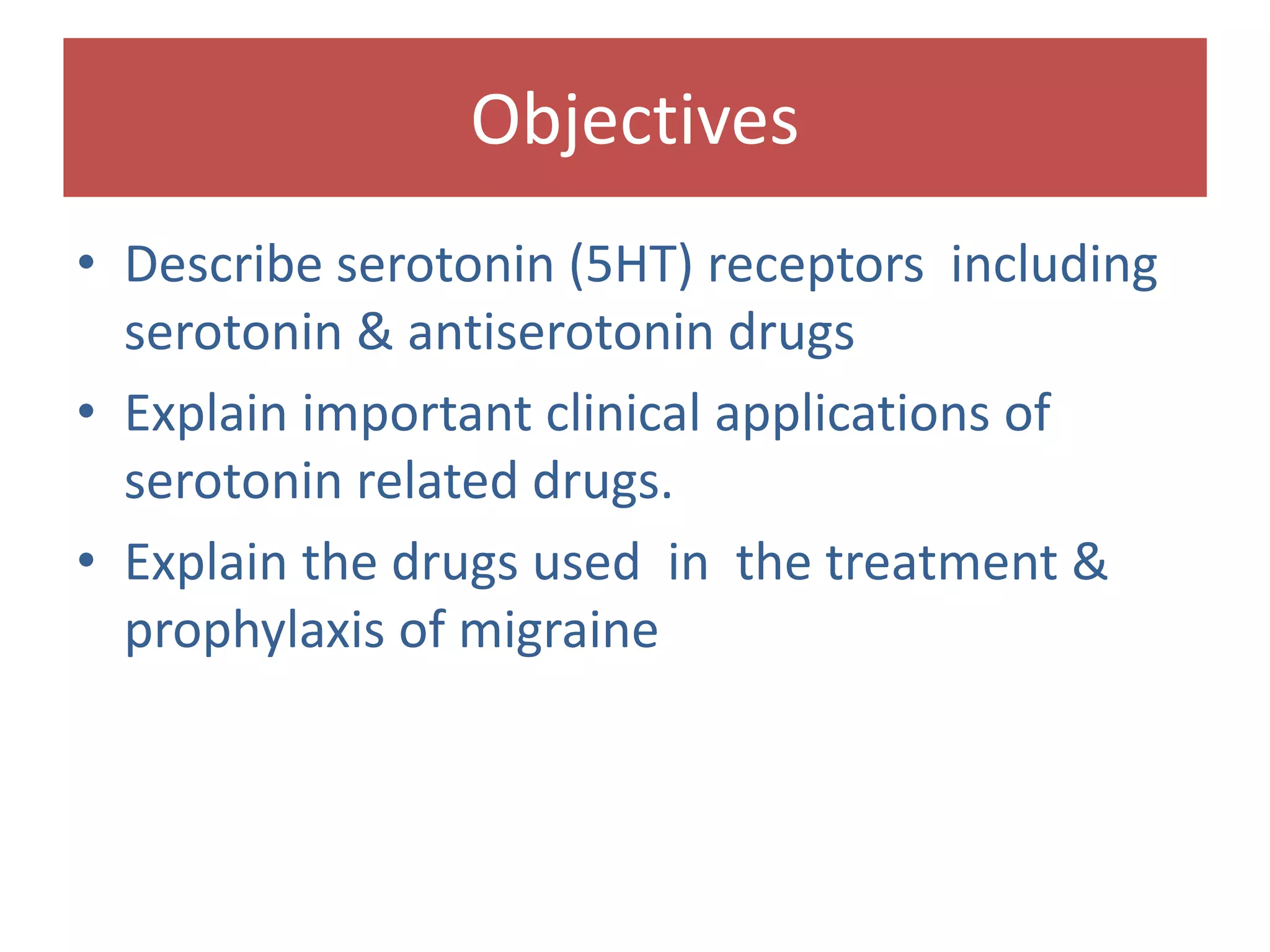 Objectives

• Describe serotonin (5HT) receptors including serotonin & antiserotonin drugs
• Explain important clinical applications of serotonin related drugs.
• Explain the drugs used in the treatment & prophylaxis of migraine